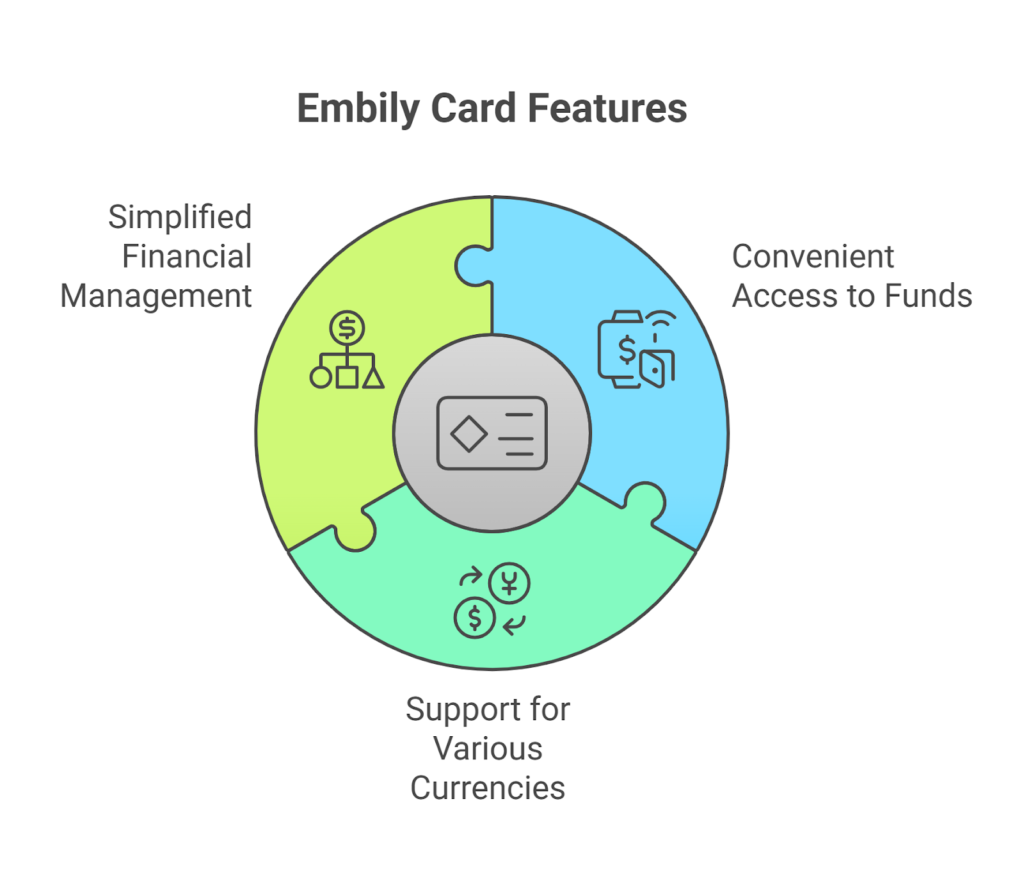 Embily Card Features

Simplified Financial Management

Convenient Access to Funds

Support for Various Currencies